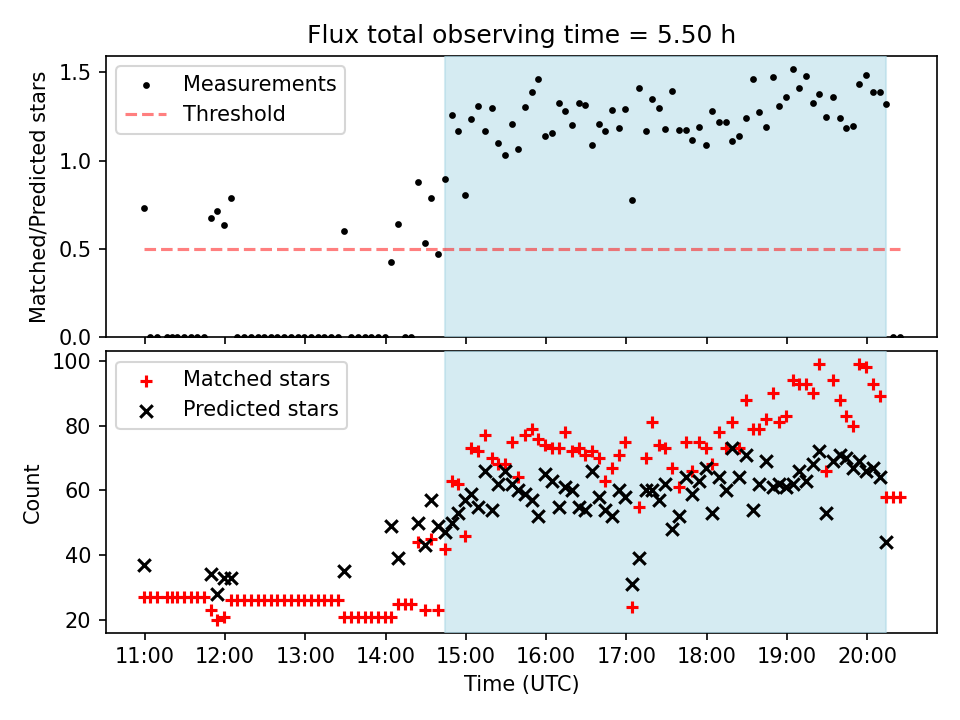 Flux total observing time = 5.50 h

Measurements
Threshold

Matched/Predicted stars

1.5
1.0
0.5
0.0

Matched stars
Predicted stars

Count

100
80
60
40
20

11:00
12:00
13:00
14:00
15:00
16:00
17:00
18:00
19:00
20:00

Time (UTC)